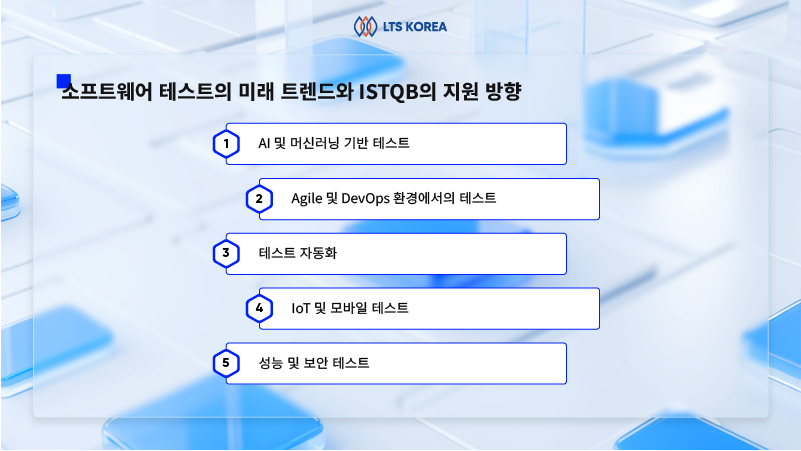 LTS KOREA

소프트웨어 테스트의 미래 트렌드와 ISTQB의 지원 방향

1 AI 및 머신러닝 기반 테스트

2 Agile 및 DevOps 환경에서의 테스트

3 테스트 자동화

4 IoT 및 모바일 테스트

5 성능 및 보안 테스트